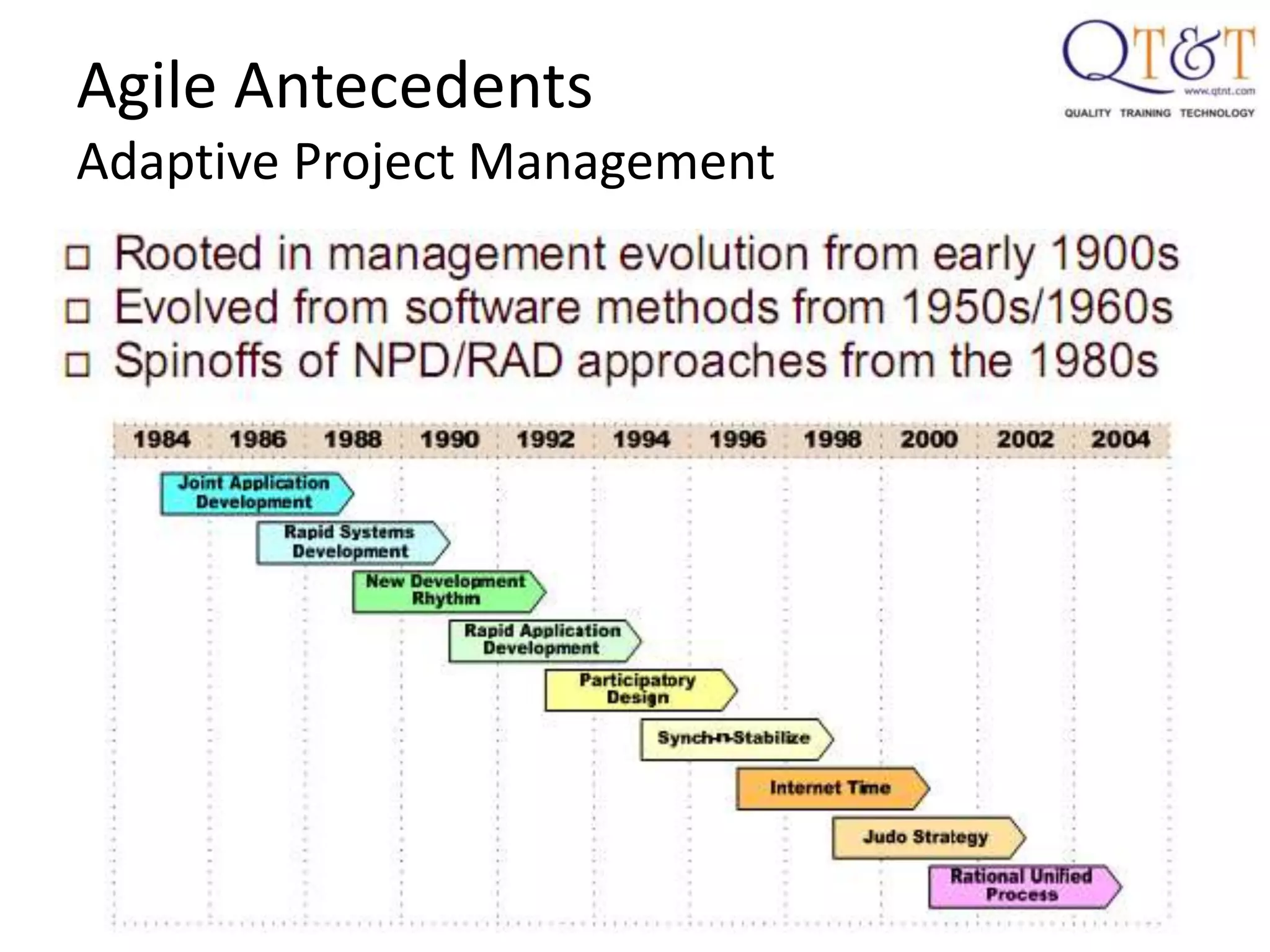 Agile Antecedents
Adaptive Project Management

QT&T
www.qtnt.com
QUALITY TRAINING TECHNOLOGY

□ Rooted in management evolution from early 1900s
□ Evolved from software methods from 1950s/1960s
□ Spinoffs of NPD/RAD approaches from the 1980s

1984 1986 1988 1990 1992 1994 1996 1998 2000 2002 2004

Joint Application Development
Rapid Systems Development
New Development Rhythm
Rapid Application Development
Participatory Design
Synch-n-Stabilize
Internet Time
Judo Strategy
Rational Unified Process